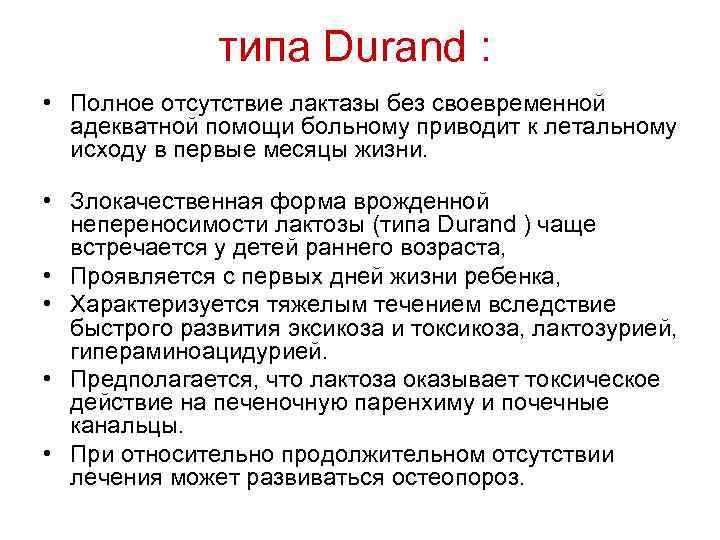 типа Durand :

• Полное отсутствие лактазы без своевременной адекватной помощи больному приводит к летальному исходу в первые месяцы жизни.

• Злокачественная форма врожденной непереносимости лактозы (типа Durand ) чаще встречается у детей раннего возраста,
• Проявляется с первых дней жизни ребенка,
• Характеризуется тяжелым течением вследствие быстрого развития эксикоза и токсикоза, лактозурией, гипераминоацидурией.
• Предполагается, что лактоза оказывает токсическое действие на печеночную паренхиму и почечные канальцы.
• При относительно продолжительном отсутствии лечения может развиваться остеопороз.